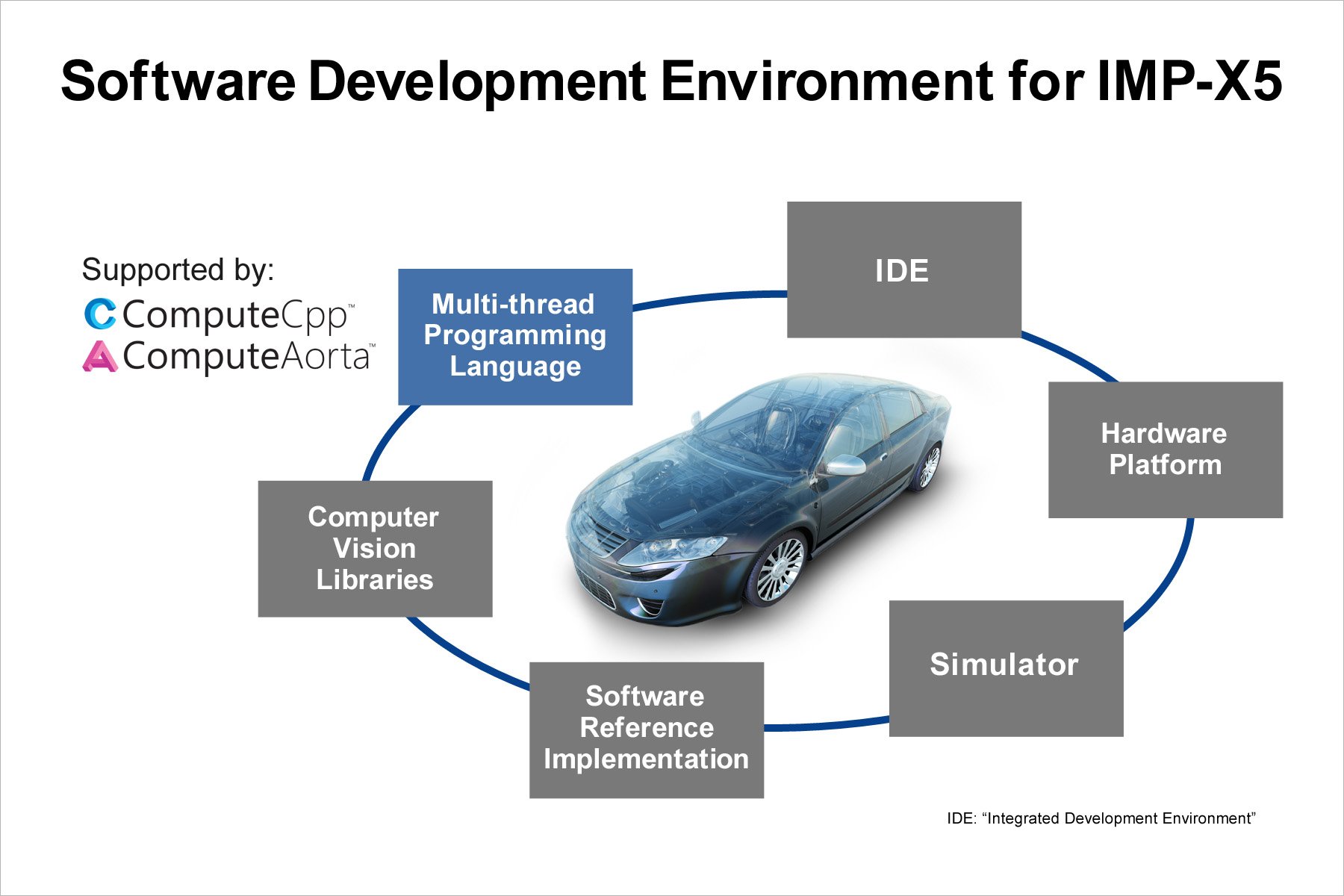 Software Development Environment for IMP-X5

Supported by:
ComputeCpp™
ComputeAorta™

Multi-thread Programming Language

IDE

Hardware Platform

Simulator

Software Reference Implementation

Computer Vision Libraries

IDE: “Integrated Development Environment”